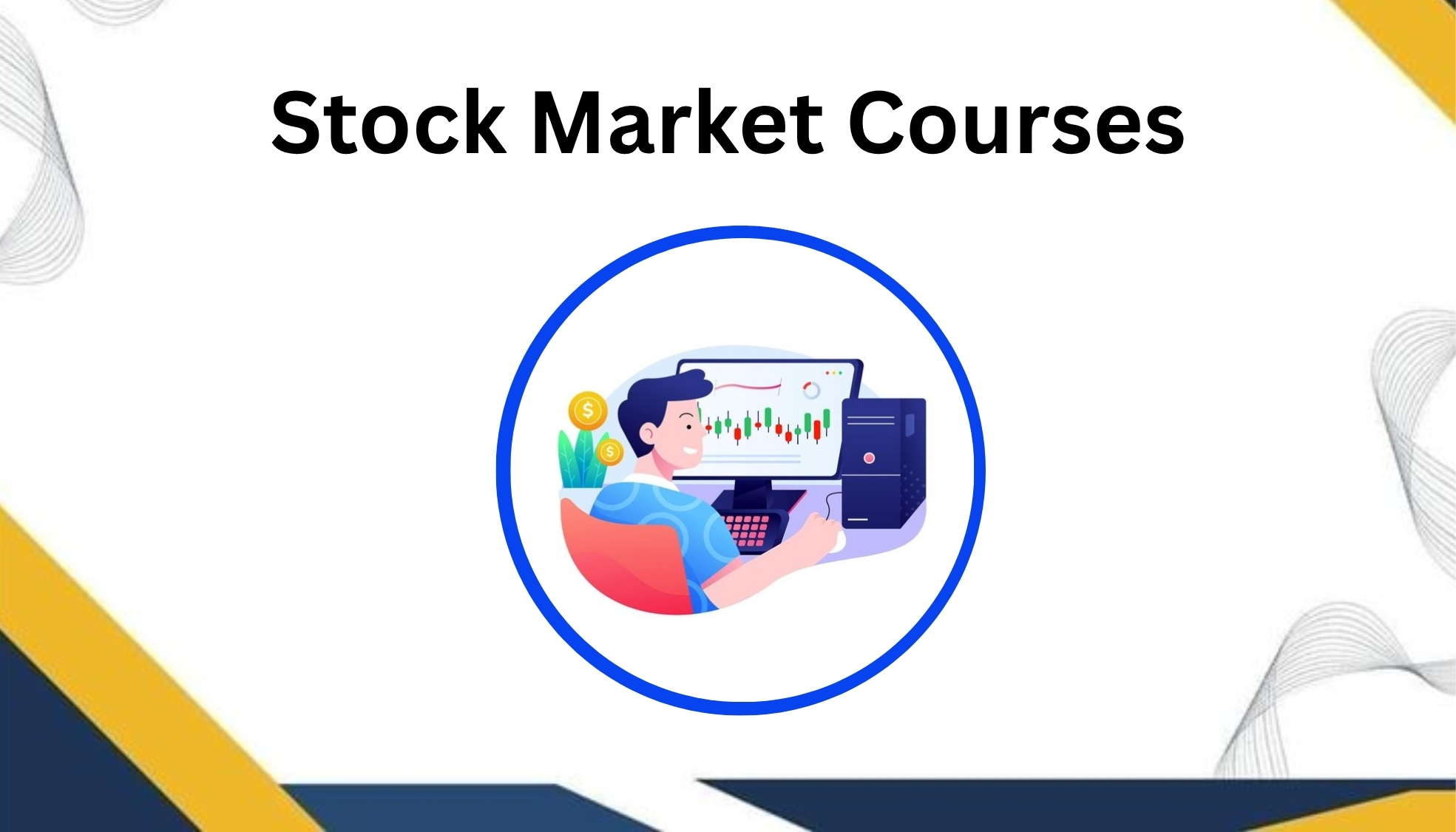 Stock Market Courses

$

$